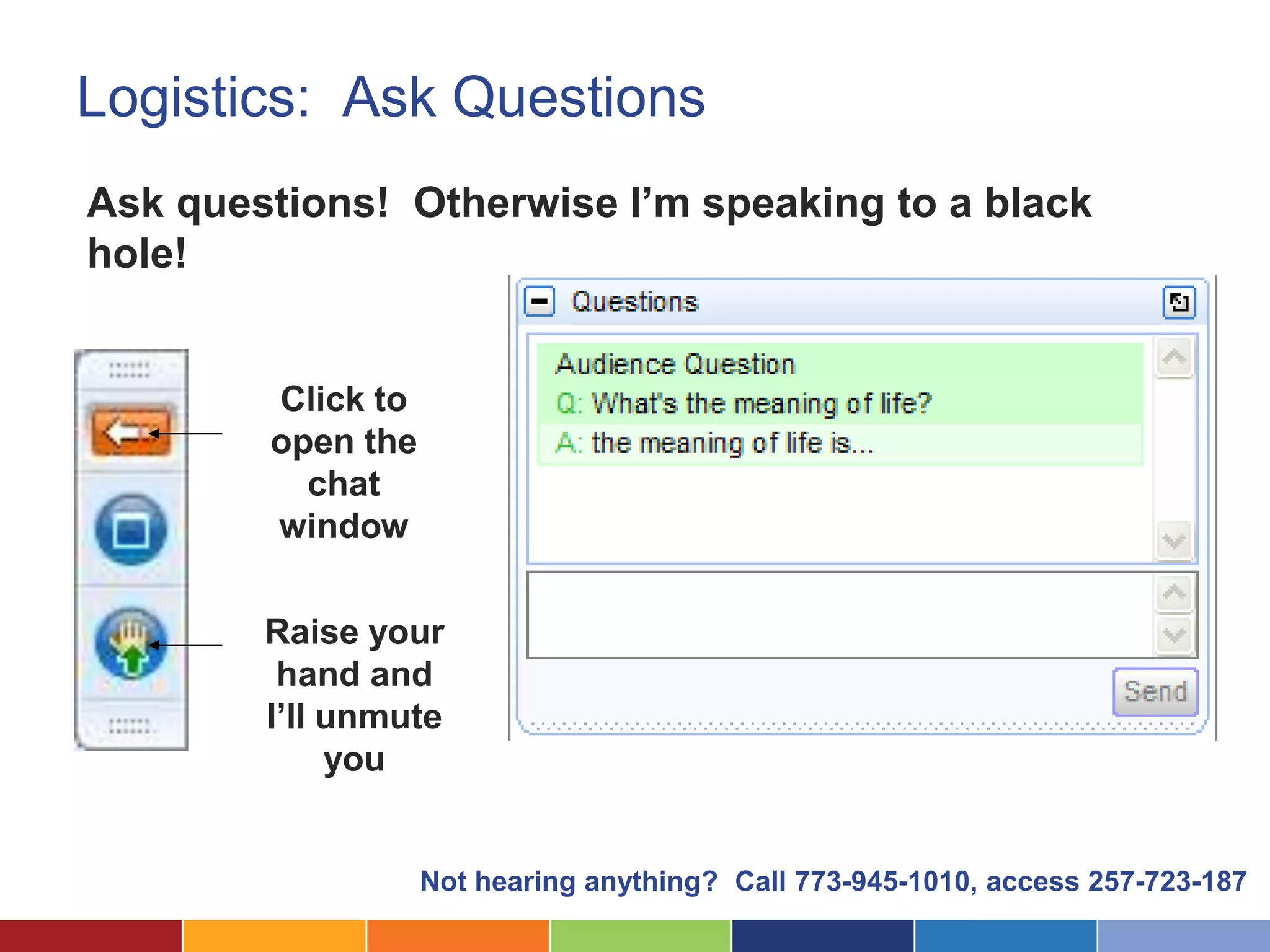 Logistics: Ask Questions

Ask questions! Otherwise I'm speaking to a black hole!

Click to open the chat window

Raise your hand and I'll unmute you

Questions

Audience Question
Q: What's the meaning of life?
A: the meaning of life is...

Send

Not hearing anything? Call 773-945-1010, access 257-723-187